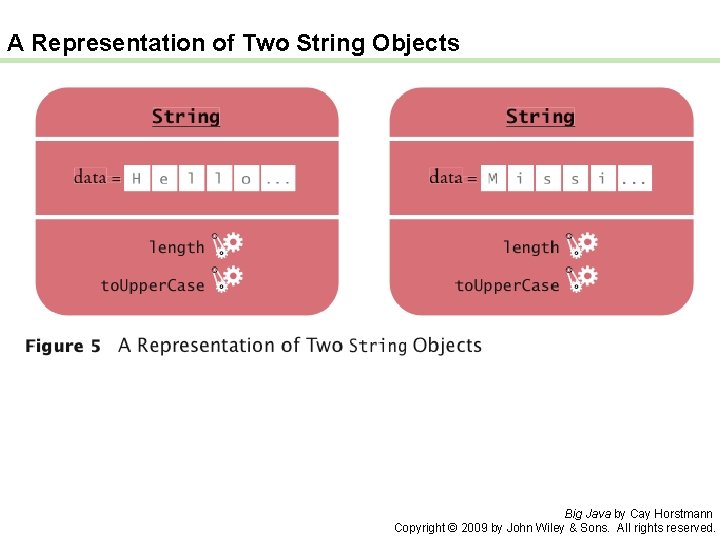 A Representation of Two String Objects

String

data = H e l l o ...

length

toUpperCase

String

data = M i s s i ...

length

toUpperCase

Figure 5 A Representation of Two String Objects

Big Java by Cay Horstmann
Copyright © 2009 by John Wiley & Sons. All rights reserved.